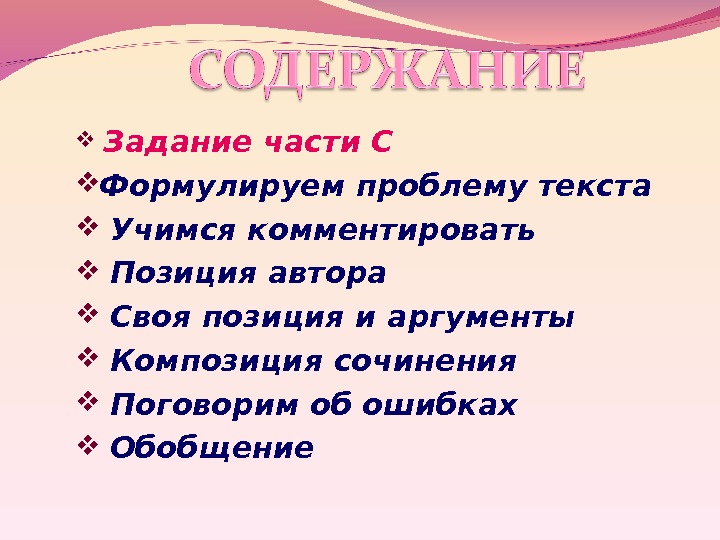 СОДЕРЖАНИЕ

❖ Задание части С
❖ Формулируем проблему текста
❖ Учимся комментировать
❖ Позиция автора
❖ Своя позиция и аргументы
❖ Композиция сочинения
❖ Поговорим об ошибках
❖ Обобщение